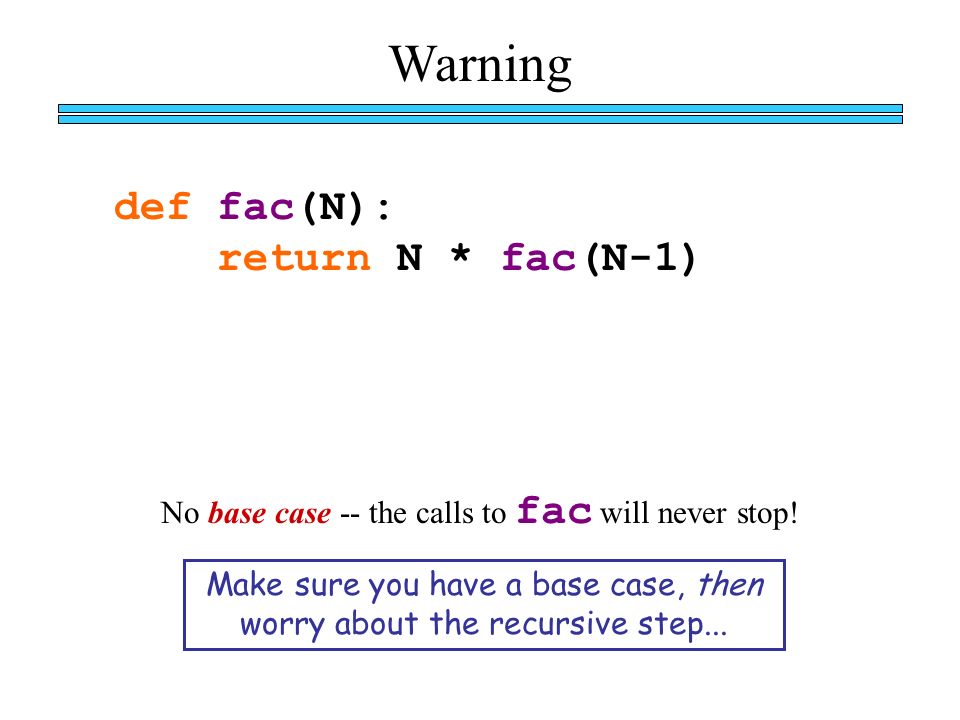 Warning

def fac(N):
    return N * fac(N-1)

No base case -- the calls to fac will never stop!

Make sure you have a base case, then worry about the recursive step...